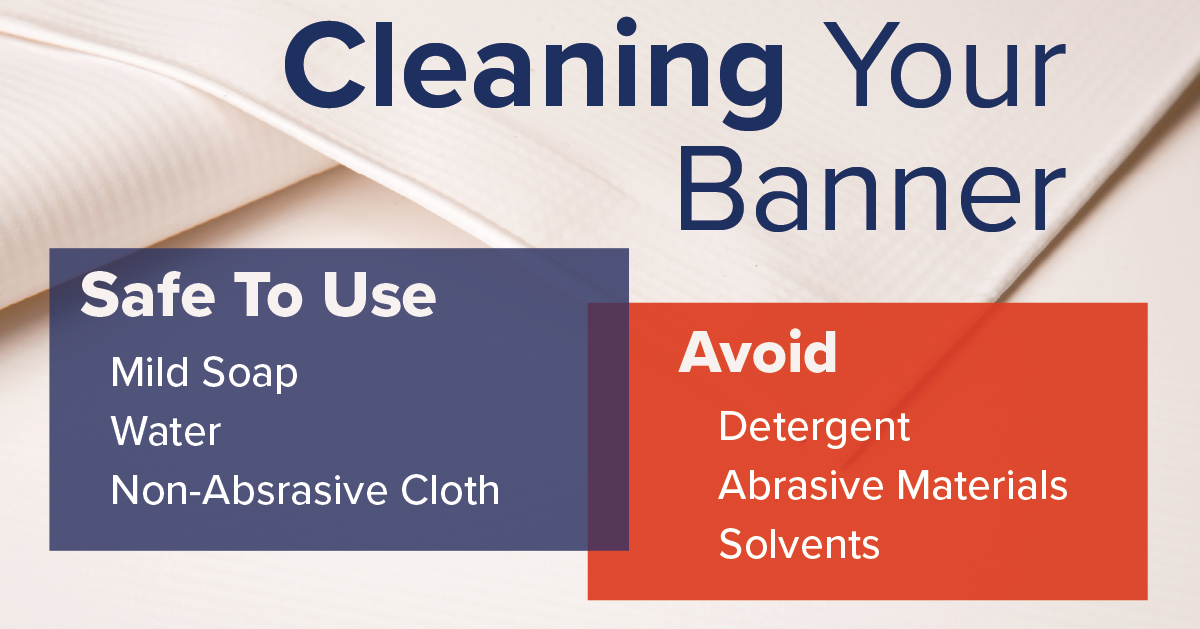 Cleaning Your Banner

Safe To Use

Mild Soap

Water

Non-Absrasive Cloth

Avoid

Detergent

Abrasive Materials

Solvents